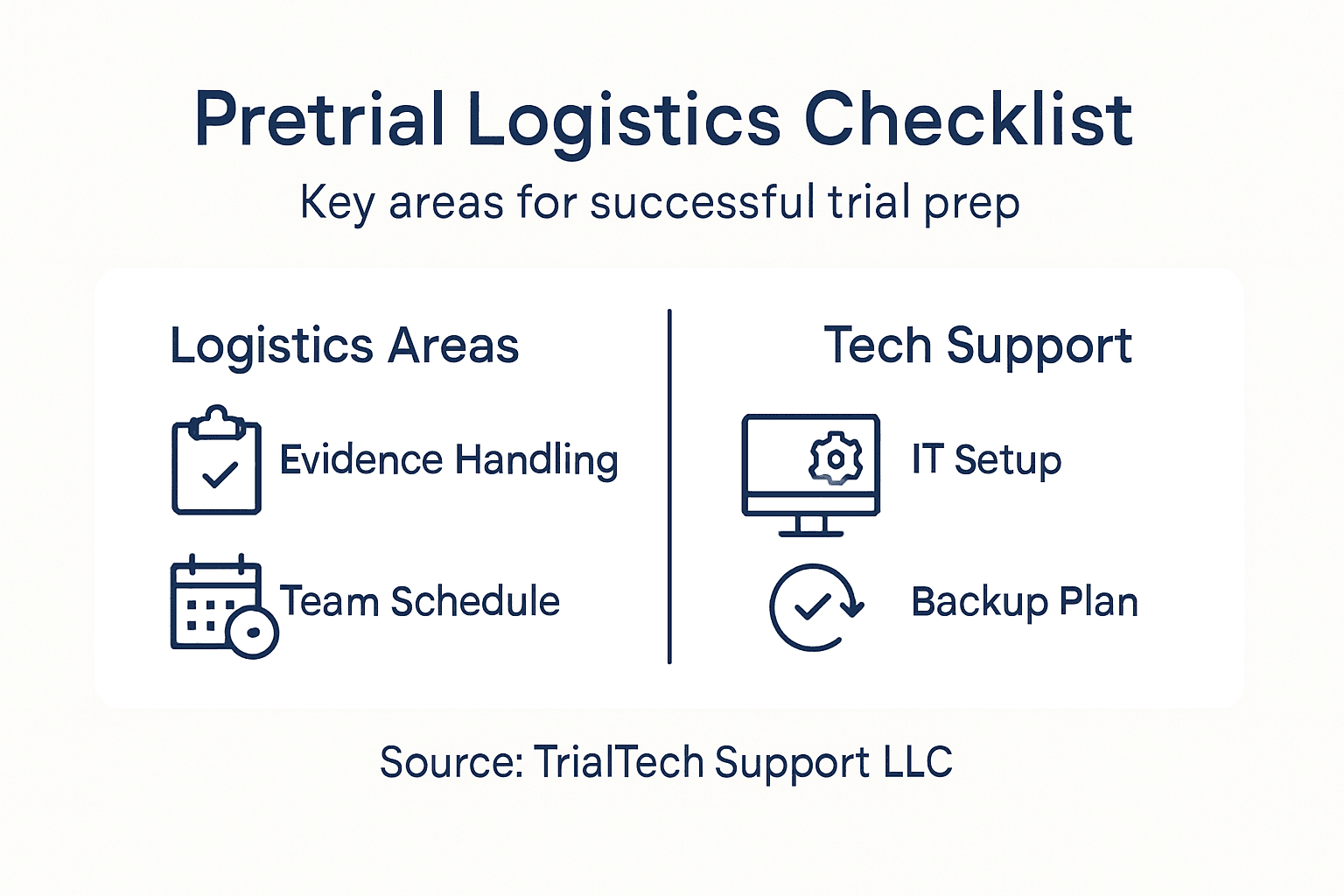 Pretrial Logistics Checklist

Key areas for successful trial prep

Logistics Areas

Evidence Handling

Team Schedule

Tech Support

IT Setup

Backup Plan

Source: TrialTech Support LLC